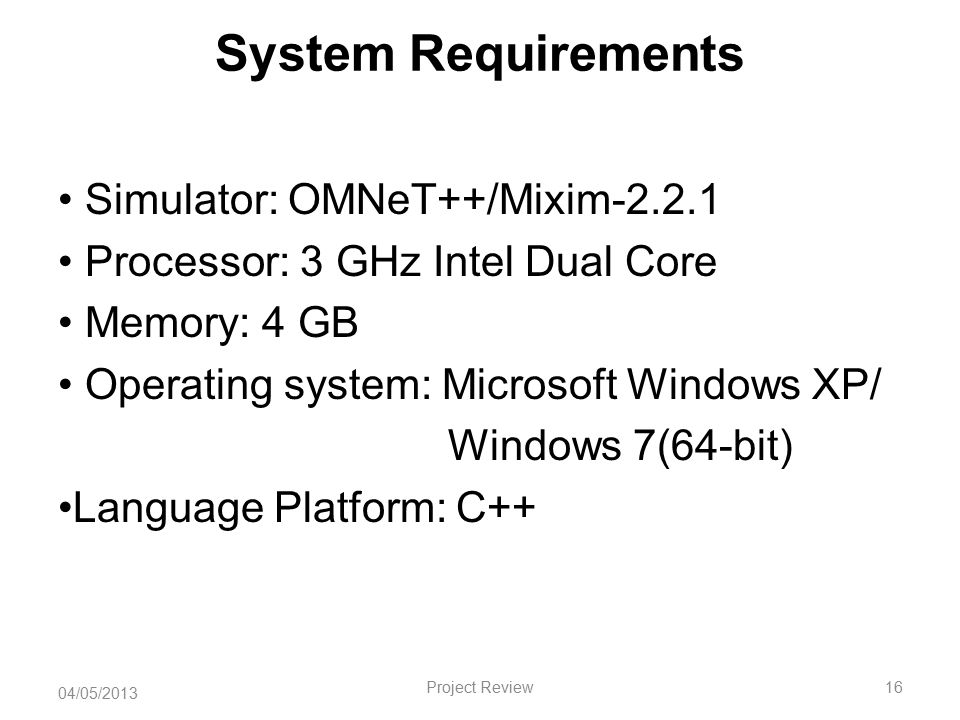 System Requirements

• Simulator: OMNeT++/Mixim-2.2.1
• Processor: 3 GHz Intel Dual Core
• Memory: 4 GB
• Operating system: Microsoft Windows XP/ Windows 7(64-bit)
•Language Platform: C++

04/05/2013
Project Review
16